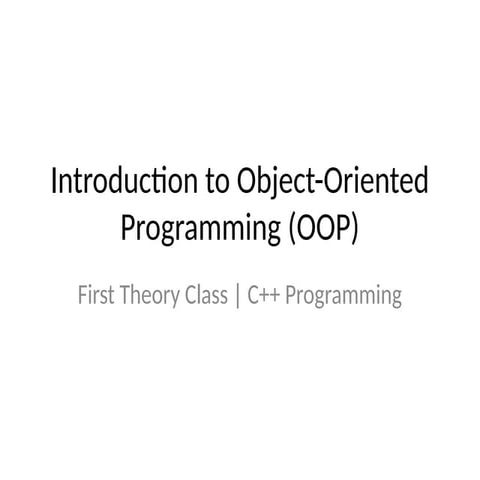 Introduction to Object-Oriented Programming (OOP)

First Theory Class | C++ Programming